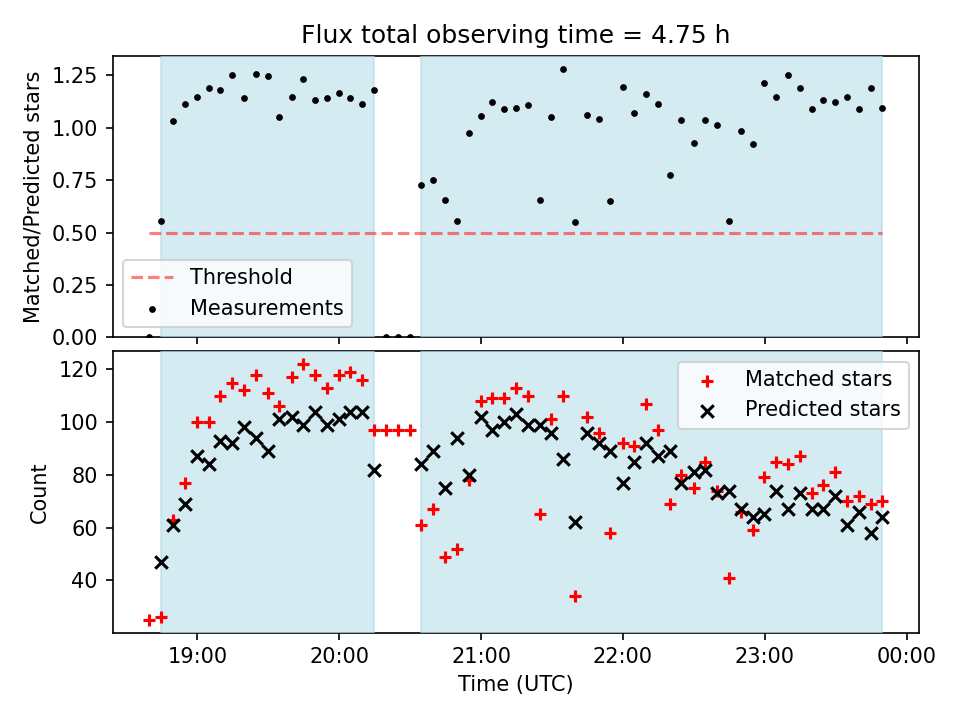 Flux total observing time = 4.75 h

Matched/Predicted stars

1.25
1.00
0.75
0.50
0.25
0.00

Threshold
Measurements

Count

120
100
80
60
40

Matched stars
Predicted stars

19:00
20:00
21:00
22:00
23:00
00:00

Time (UTC)